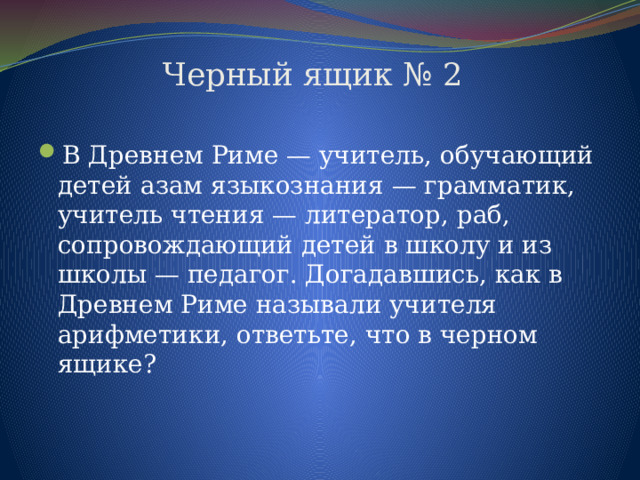 Черный ящик № 2

В Древнем Риме — учитель, обучающий детей азам языкознания — грамматик, учитель чтения — литератор, раб, сопровождающий детей в школу и из школы — педагог. Догадавшись, как в Древнем Риме называли учителя арифметики, ответьте, что в черном ящике?